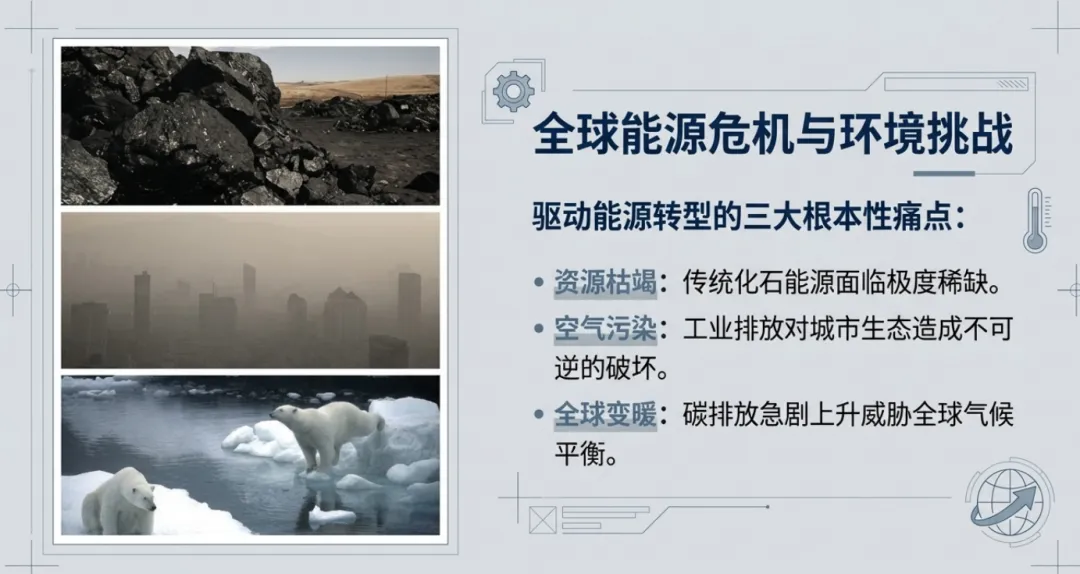 全球能源危机与环境挑战

驱动能源转型的三大根本性痛点：

• 资源枯竭：传统化石能源面临极度稀缺。
• 空气污染：工业排放对城市生态造成不可逆的破坏。
• 全球变暖：碳排放急剧上升威胁全球气候平衡。